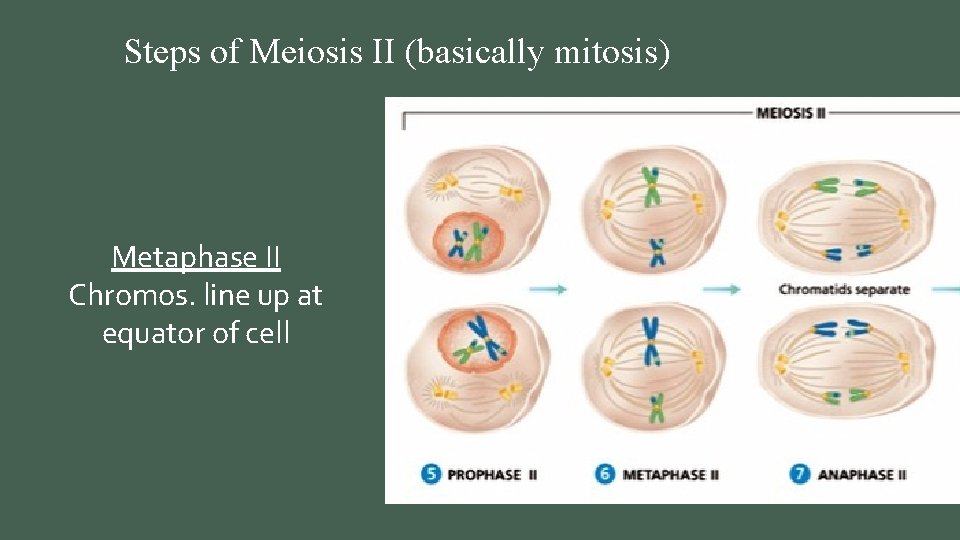 Steps of Meiosis II (basically mitosis)

Metaphase II
Chromos. line up at equator of cell

MEIOSIS II

Chromatids separate

5 PROPHASE II

6 METAPHASE II

7 ANAPHASE II